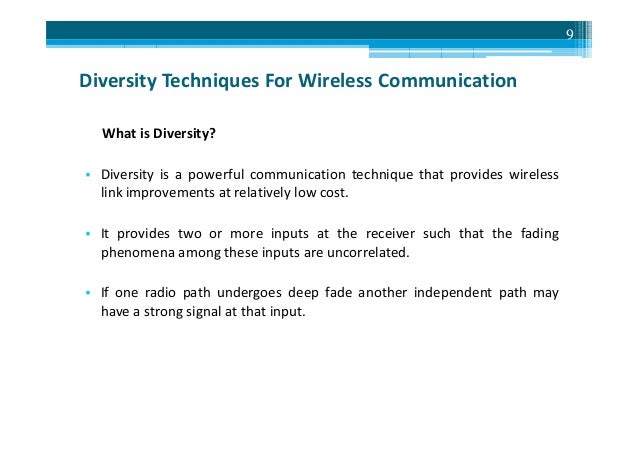 9

Diversity Techniques For Wireless Communication

What is Diversity?

• Diversity is a powerful communication technique that provides wireless link improvements at relatively low cost.

• It provides two or more inputs at the receiver such that the fading phenomena among these inputs are uncorrelated.

• If one radio path undergoes deep fade another independent path may have a strong signal at that input.